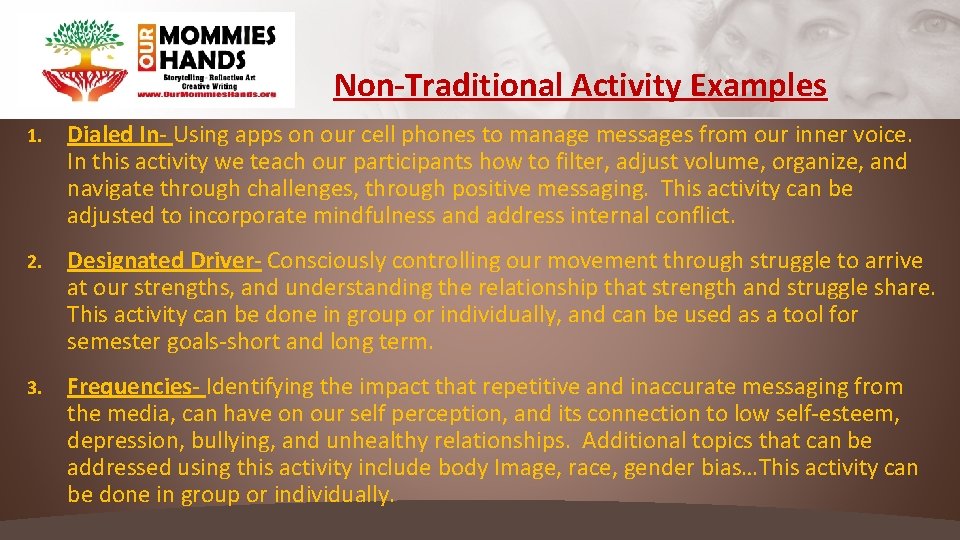 OUR MOMMIES HANDS
Storytelling - Reflective Art
Creative Writing
www.OurMommiesHands.org

Non-Traditional Activity Examples

1. Dialed In- Using apps on our cell phones to manage messages from our inner voice. In this activity we teach our participants how to filter, adjust volume, organize, and navigate through challenges, through positive messaging. This activity can be adjusted to incorporate mindfulness and address internal conflict.

2. Designated Driver- Consciously controlling our movement through struggle to arrive at our strengths, and understanding the relationship that strength and struggle share. This activity can be done in group or individually, and can be used as a tool for semester goals-short and long term.

3. Frequencies- Identifying the impact that repetitive and inaccurate messaging from the media, can have on our self perception, and its connection to low self-esteem, depression, bullying, and unhealthy relationships. Additional topics that can be addressed using this activity include body Image, race, gender bias…This activity can be done in group or individually.